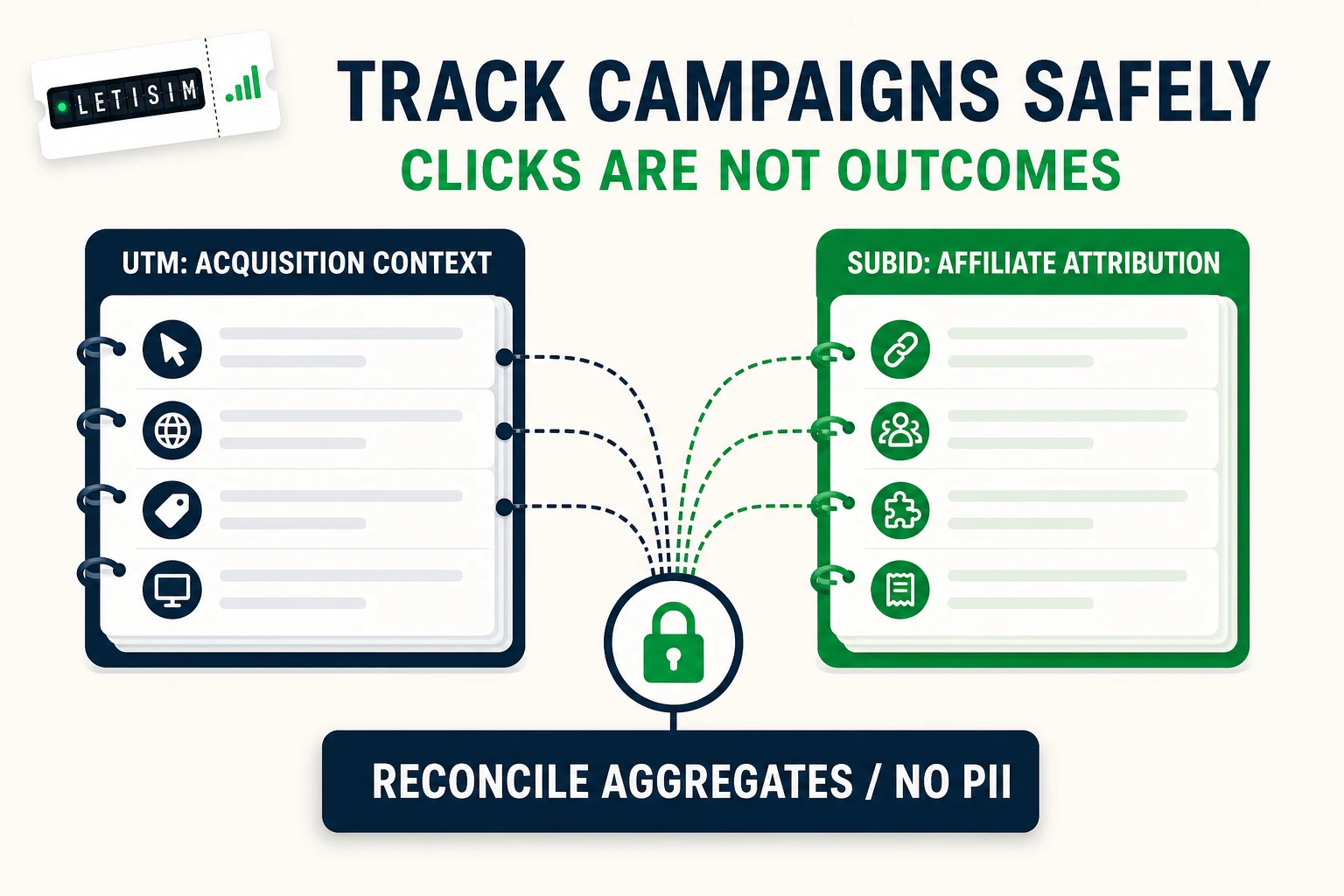 LETISIM

TRACK CAMPAIGNS SAFELY

CLICKS ARE NOT OUTCOMES

UTM: ACQUISITION CONTEXT

SUBID: AFFILIATE ATTRIBUTION

RECONCILE AGGREGATES / NO PII